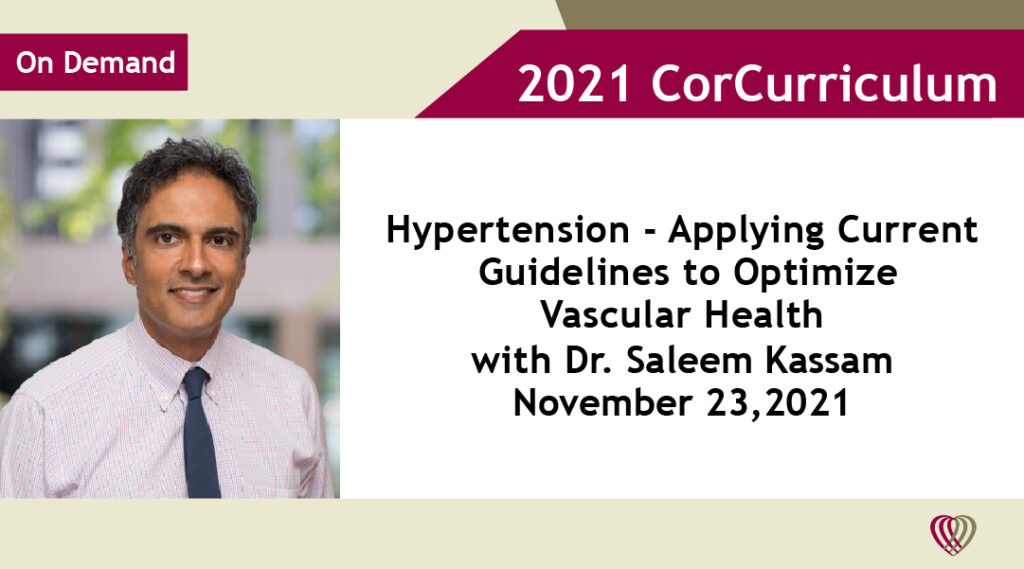 On Demand

2021 CorCurriculum

Hypertension - Applying Current Guidelines to Optimize Vascular Health with Dr. Saleem Kassam November 23,2021